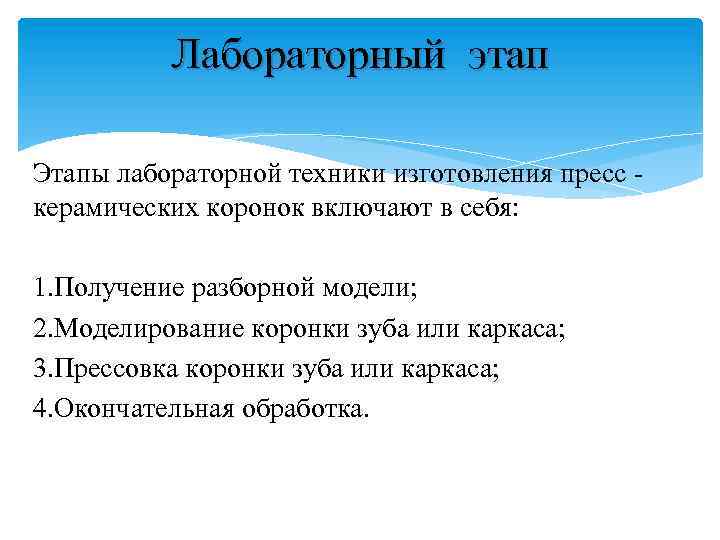 Лабораторный этап

Этапы лабораторной техники изготовления пресс - керамических коронок включают в себя:

1.Получение разборной модели;
2.Моделирование коронки зуба или каркаса;
3.Прессовка коронки зуба или каркаса;
4.Окончательная обработка.